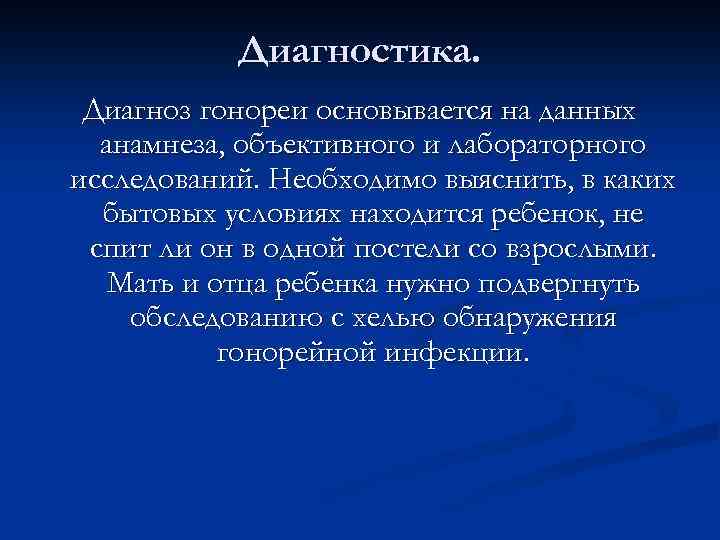 Диагностика.

Диагноз гонореи основывается на данных анамнеза, объективного и лабораторного исследований. Необходимо выяснить, в каких бытовых условиях находится ребенок, не спит ли он в одной постели со взрослыми. Мать и отца ребенка нужно подвергнуть обследованию с хелью обнаружения гонорейной инфекции.